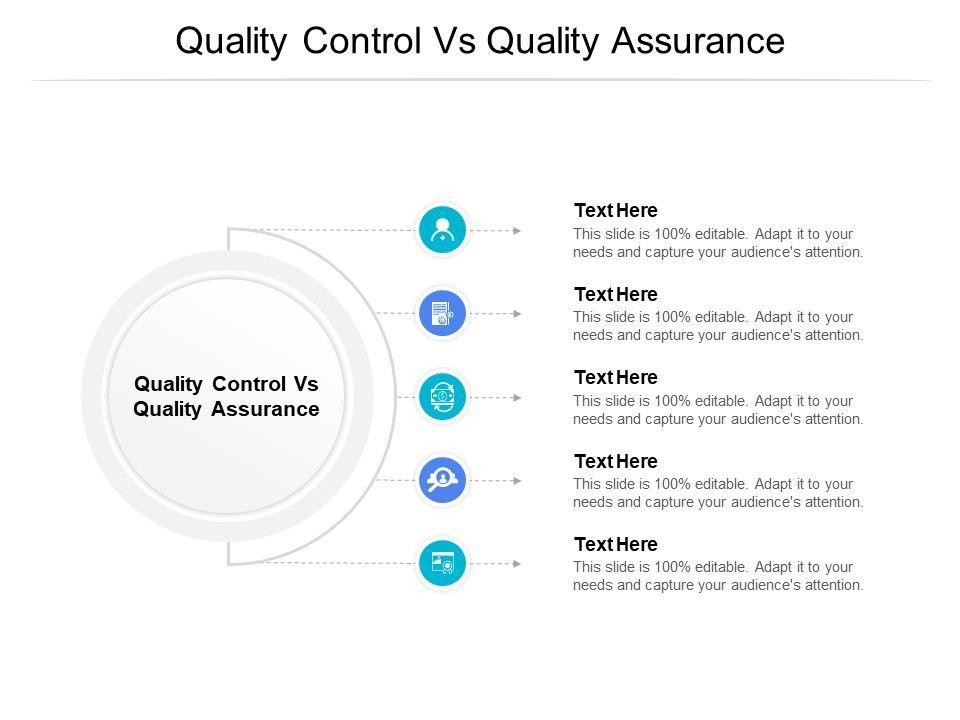 Quality Control Vs Quality Assurance

Quality Control Vs Quality Assurance

Text Here
This slide is 100% editable. Adapt it to your needs and capture your audience's attention.

Text Here
This slide is 100% editable. Adapt it to your needs and capture your audience's attention.

Text Here
This slide is 100% editable. Adapt it to your needs and capture your audience's attention.

Text Here
This slide is 100% editable. Adapt it to your needs and capture your audience's attention.

Text Here
This slide is 100% editable. Adapt it to your needs and capture your audience's attention.